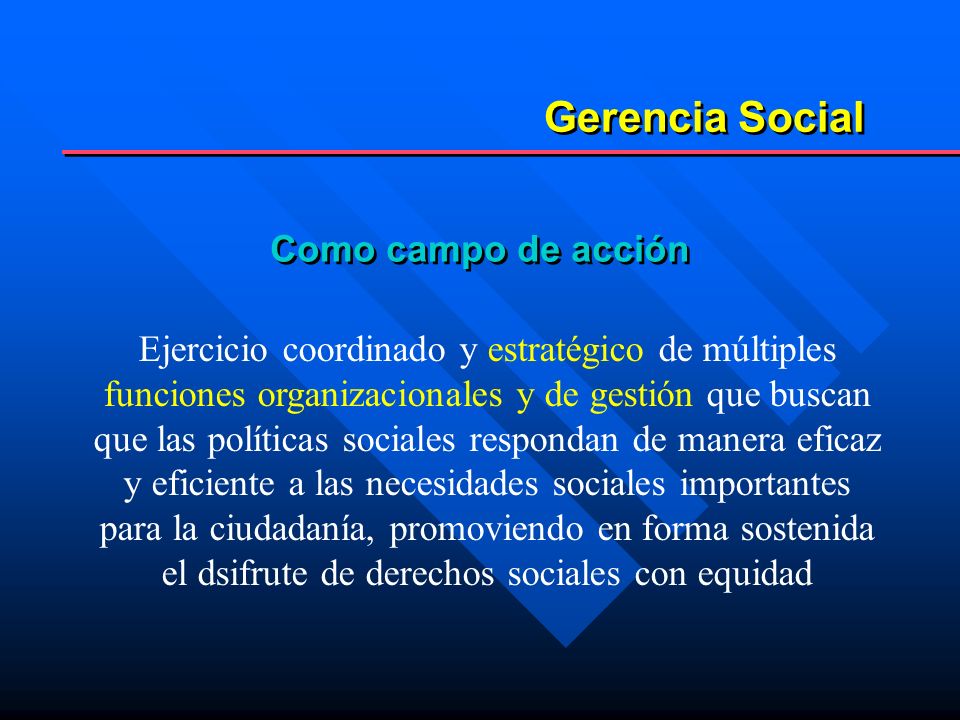 Gerencia Social

Como campo de acción

Ejercicio coordinado y estratégico de múltiples funciones organizacionales y de gestión que buscan que las políticas sociales respondan de manera eficaz y eficiente a las necesidades sociales importantes para la ciudadanía, promoviendo en forma sostenida el dsifrute de derechos sociales con equidad